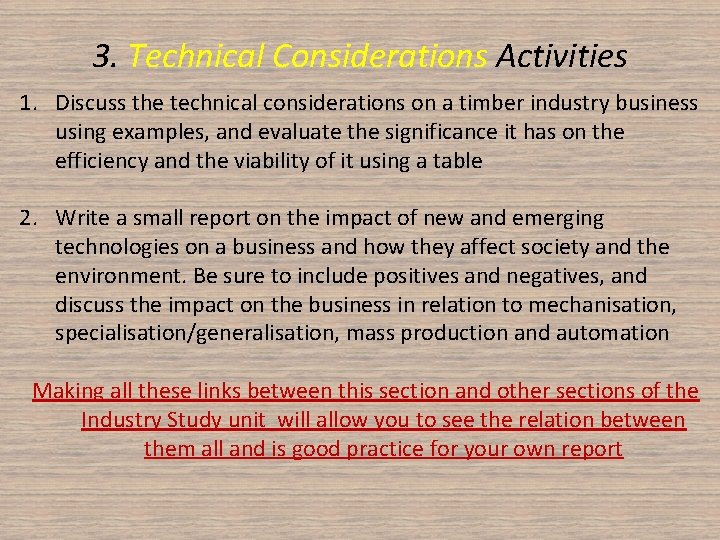 3. Technical Considerations Activities

1. Discuss the technical considerations on a timber industry business using examples, and evaluate the significance it has on the efficiency and the viability of it using a table

2. Write a small report on the impact of new and emerging technologies on a business and how they affect society and the environment. Be sure to include positives and negatives, and discuss the impact on the business in relation to mechanisation, specialisation/generalisation, mass production and automation

Making all these links between this section and other sections of the Industry Study unit will allow you to see the relation between them all and is good practice for your own report